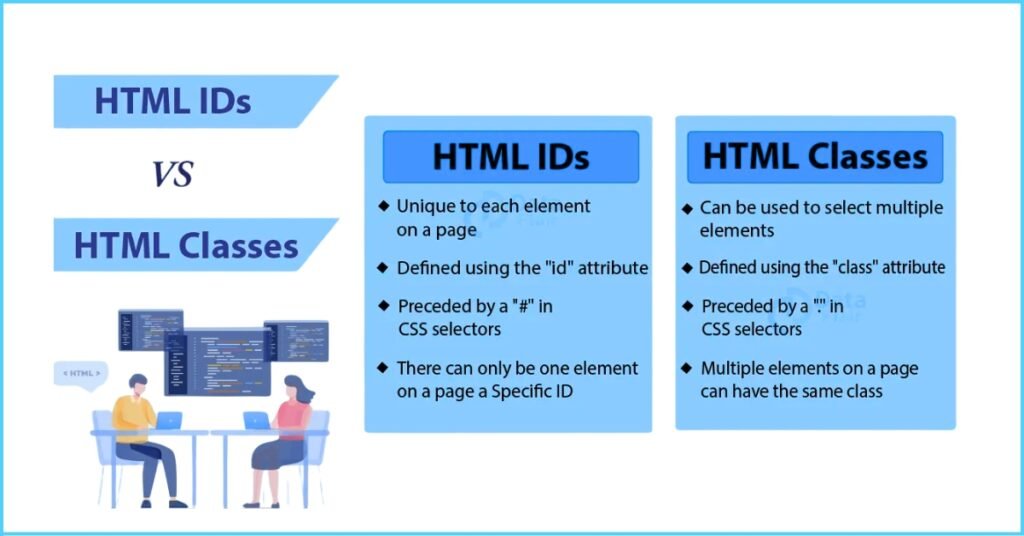 HTML IDs

VS

HTML Classes

< HTML >

HTML IDs

◆ Unique to each element on a page

◆ Defined using the "id" attribute

◆ Preceded by a "#" in CSS selectors

◆ There can only be one element on a page a Specific ID

HTML Classes

◆ Can be used to select multiple elements

◆ Defined using the "class" attribute

◆ Preceded by a "." in CSS selectors

◆ Multiple elements on a page can have the same class